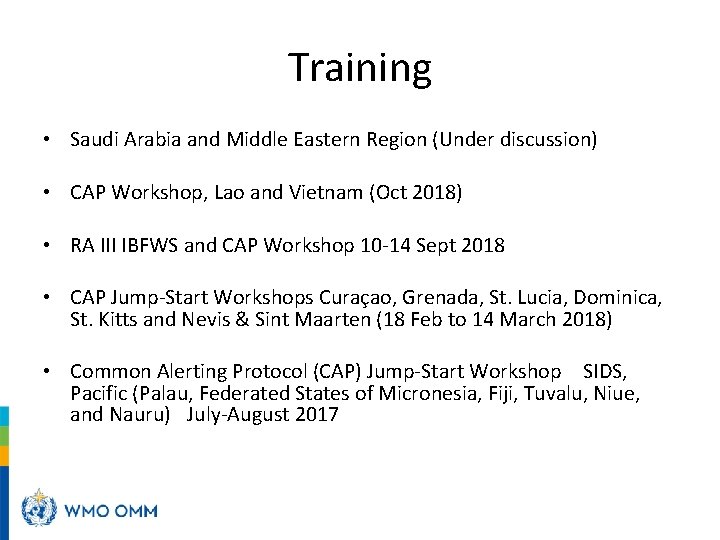 Training

• Saudi Arabia and Middle Eastern Region (Under discussion)

• CAP Workshop, Lao and Vietnam (Oct 2018)

• RA III IBFWS and CAP Workshop 10-14 Sept 2018

• CAP Jump-Start Workshops Curaçao, Grenada, St. Lucia, Dominica, St. Kitts and Nevis & Sint Maarten (18 Feb to 14 March 2018)

• Common Alerting Protocol (CAP) Jump-Start Workshop SIDS, Pacific (Palau, Federated States of Micronesia, Fiji, Tuvalu, Niue, and Nauru) July-August 2017

WMO OMM